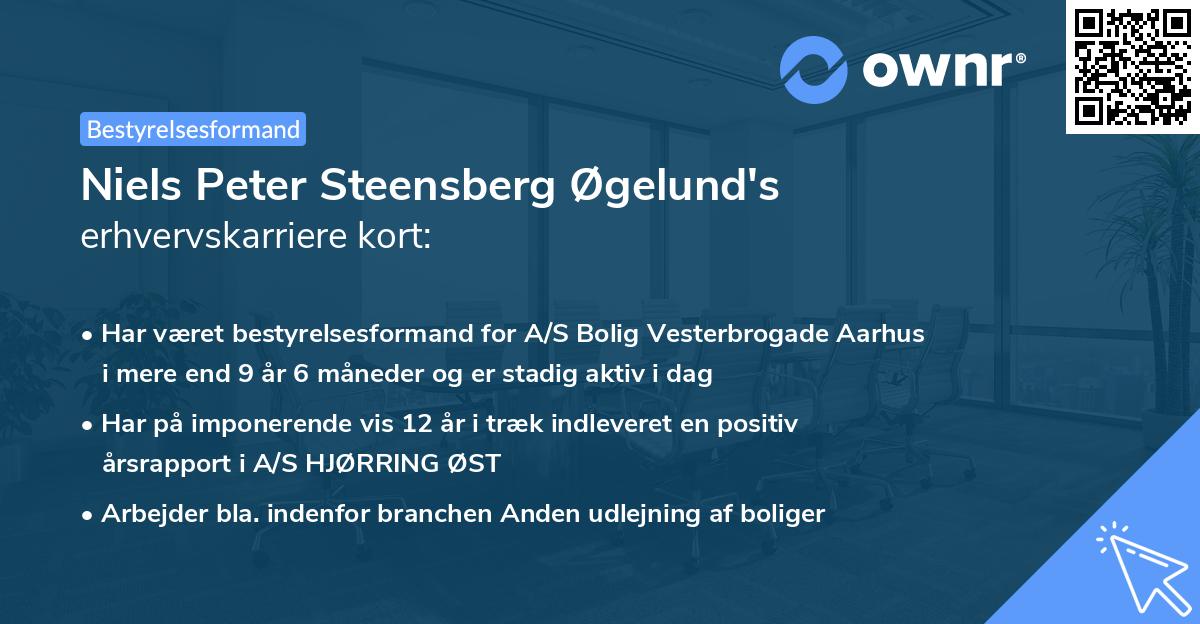 ownr®

Bestyrelsesformand

Niels Peter Steensberg Øgelund's erhvervskarriere kort:

• Har været bestyrelsesformand for A/S Bolig Vesterbrogade Aarhus i mere end 9 år 6 måneder og er stadig aktiv i dag

• Har på imponerende vis 12 år i træk indleveret en positiv årsrapport i A/S HJØRRING ØST

• Arbejder bla. indenfor branchen Anden udlejning af boliger